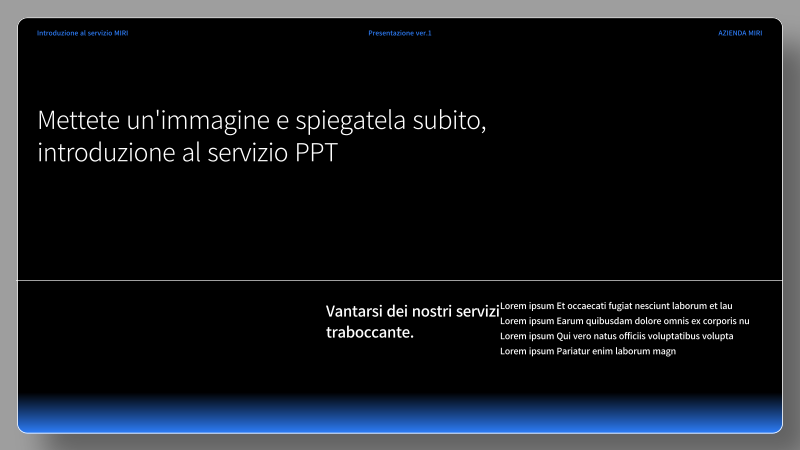 Introduzione al servizio MIRI

Presentazione ver.1

AZIENDA MIRI

Mettete un'immagine e spiegatela subito, introduzione al servizio PPT

Vantarsi dei nostri servizi traboccante.

Lorem ipsum Et occaecati fugiat nesciunt laborum et lau
Lorem ipsum Earum quibusdam dolore omnis ex corporis nu
Lorem ipsum Qui vero natus officiis voluptatibus volupta
Lorem ipsum Pariatur enim laborum magn